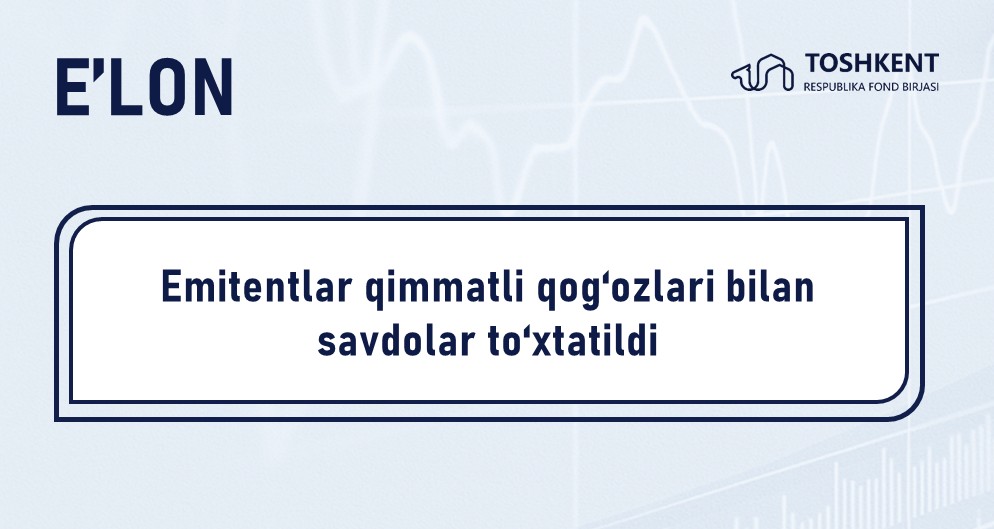 E'LON

TOSHKENT
RESPUBLIKA FOND BIRJASI

Emitentlar qimmatli qog‘ozlari bilan savdolar to‘xtatildi